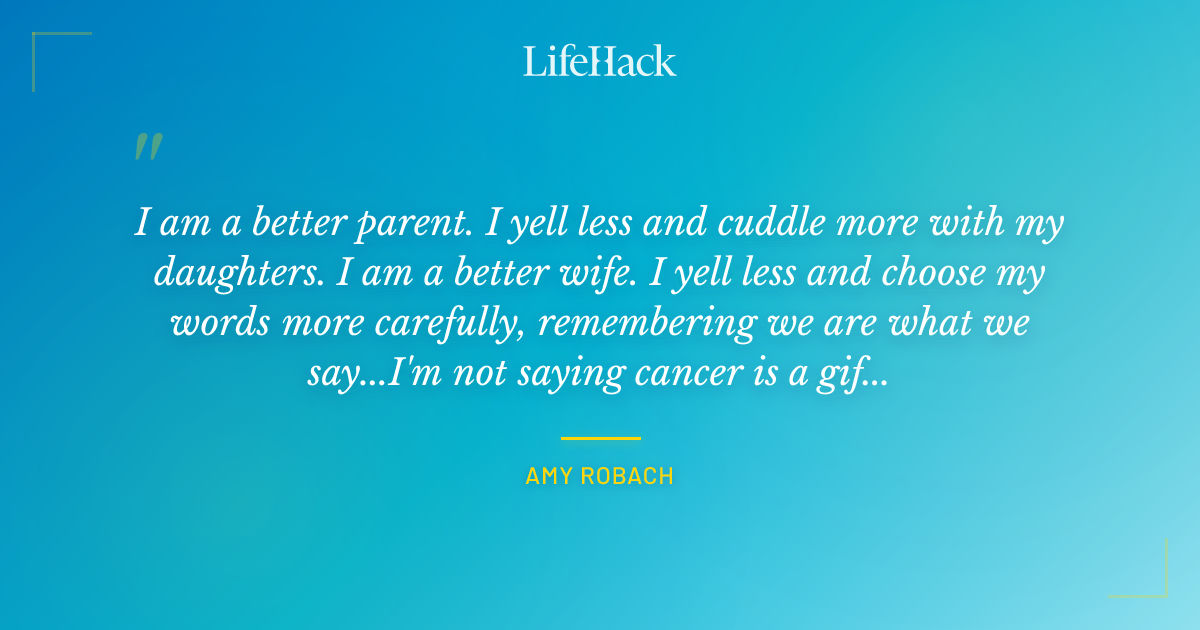 LifeHack

"

I am a better parent. I yell less and cuddle more with my daughters. I am a better wife. I yell less and choose my words more carefully, remembering we are what we say...I'm not saying cancer is a gif...

AMY ROBACH